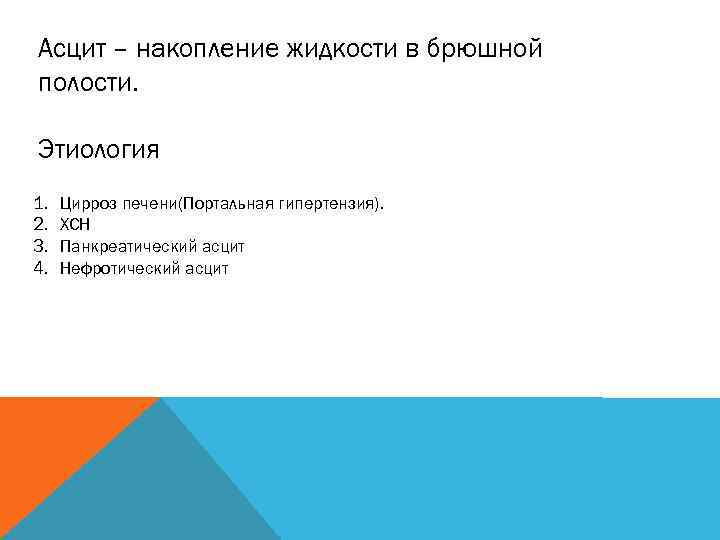 Асцит – накопление жидкости в брюшной полости.

Этиология

1. Цирроз печени(Портальная гипертензия).
2. ХСН
3. Панкреатический асцит
4. Нефротический асцит